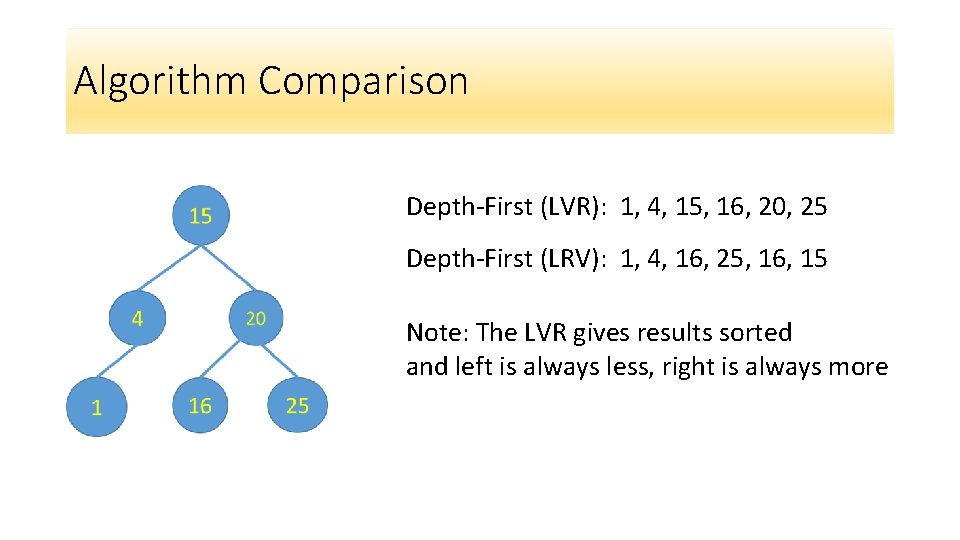 Algorithm Comparison

15

4

20

1

16

25

Depth-First (LVR): 1, 4, 15, 16, 20, 25

Depth-First (LRV): 1, 4, 16, 25, 16, 15

Note: The LVR gives results sorted and left is always less, right is always more